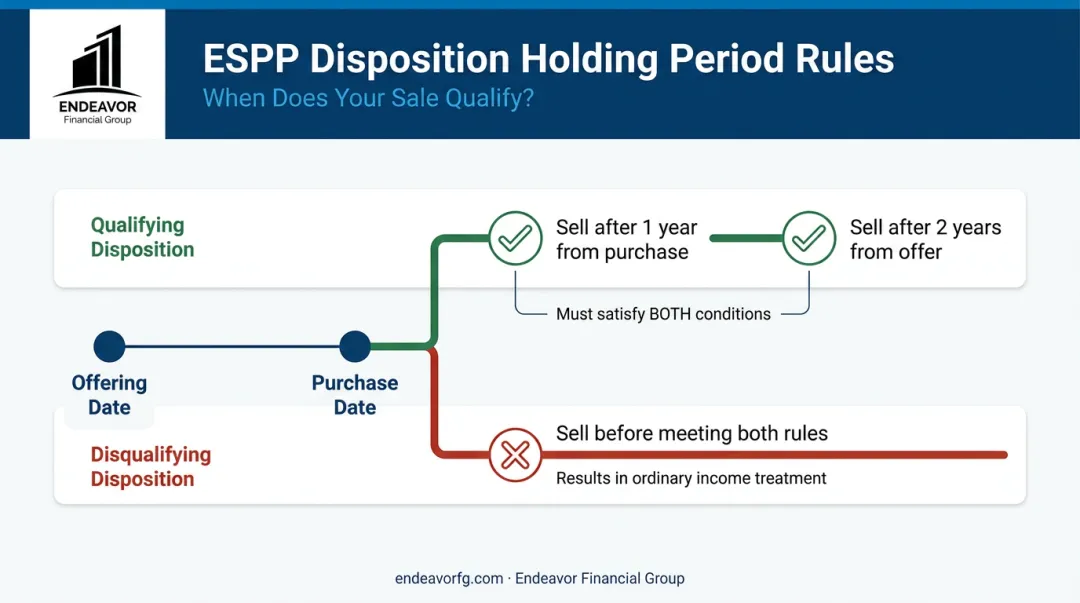 ENDEAVOR
Financial Group

ESPP Disposition Holding Period Rules
When Does Your Sale Qualify?

Qualifying Disposition

Sell after 1 year from purchase

Sell after 2 years from offer

Must satisfy BOTH conditions

Offering Date

Purchase Date

Disqualifying Disposition

Sell before meeting both rules

Results in ordinary income treatment

endeavorfg.com · Endeavor Financial Group